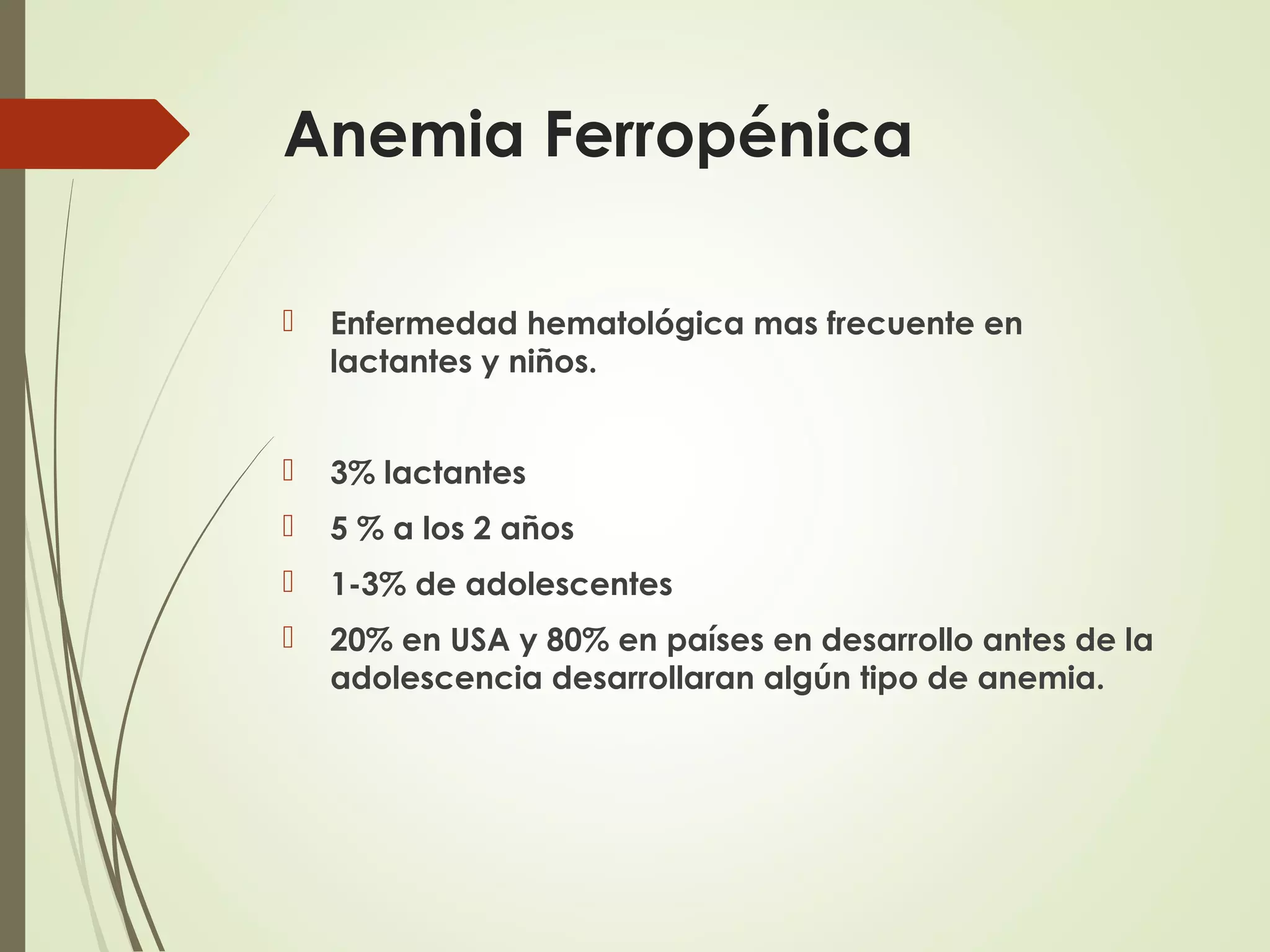 Anemia Ferropénica

Enfermedad hematológica mas frecuente en lactantes y niños.

3% lactantes

5 % a los 2 años

1-3% de adolescentes

20% en USA y 80% en países en desarrollo antes de la adolescencia desarrollaran algún tipo de anemia.